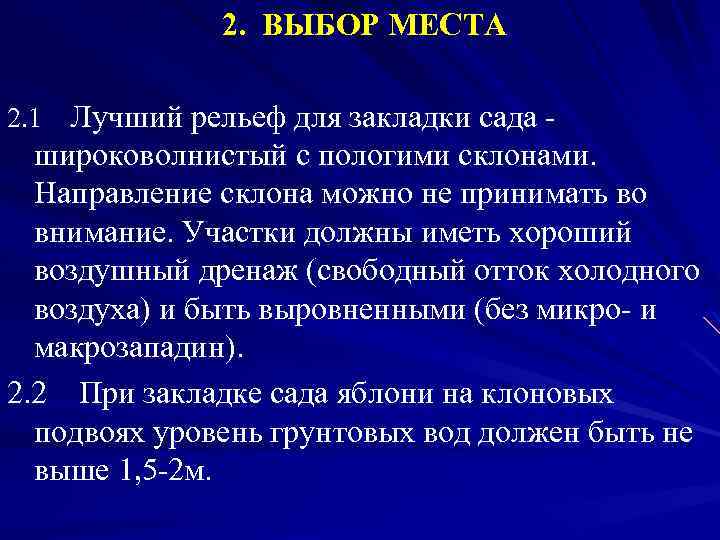 2. ВЫБОР МЕСТА

2.1 Лучший рельеф для закладки сада - широковолнистый с пологими склонами. Направление склона можно не принимать во внимание. Участки должны иметь хороший воздушный дренаж (свободный отток холодного воздуха) и быть выровненными (без микро- и макрозападин).

2.2 При закладке сада яблони на клоновых подвоях уровень грунтовых вод должен быть не выше 1,5-2м.